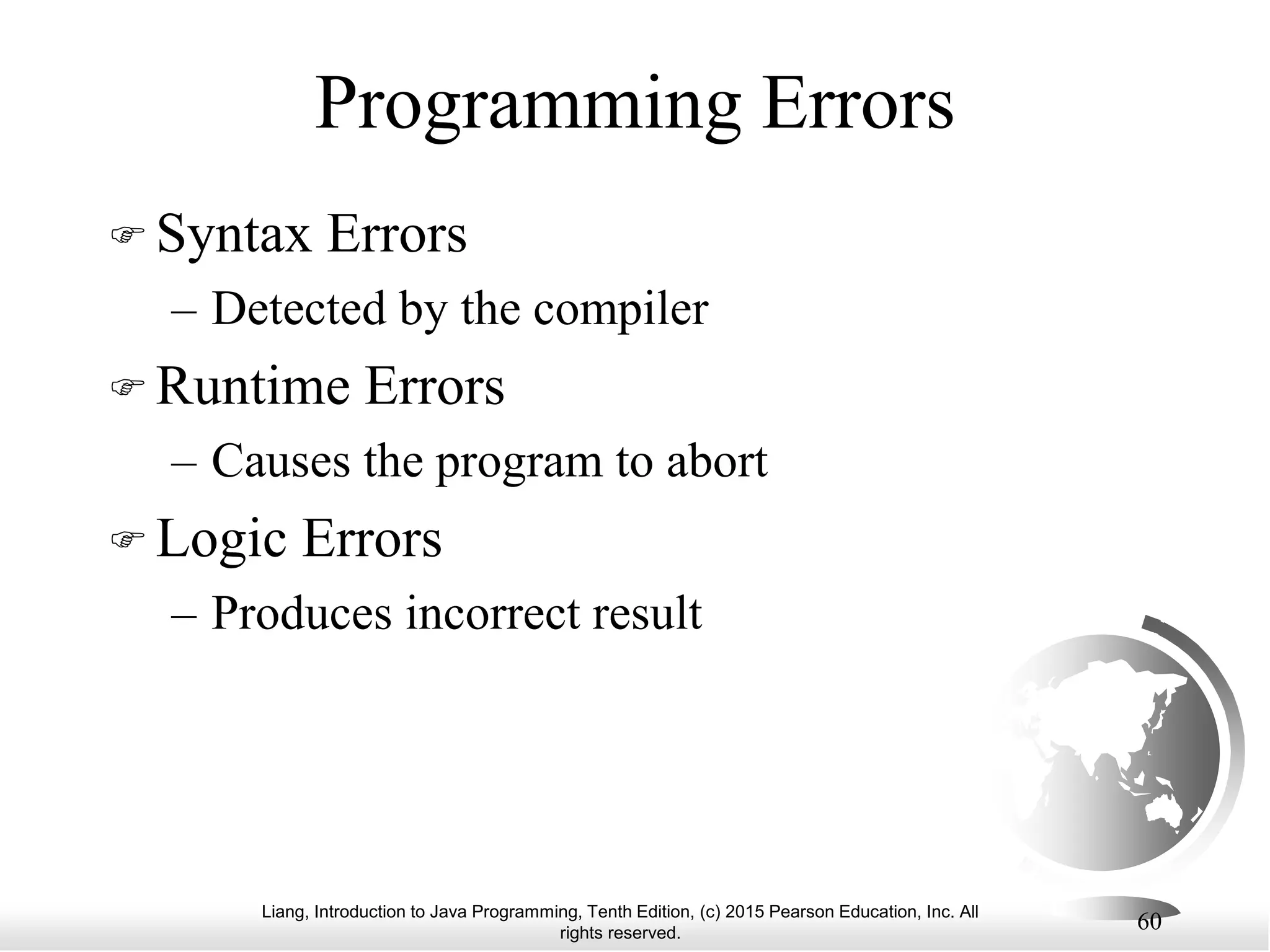 Programming Errors

☞ Syntax Errors
– Detected by the compiler

☞ Runtime Errors
– Causes the program to abort

☞ Logic Errors
– Produces incorrect result

Liang, Introduction to Java Programming, Tenth Edition, (c) 2015 Pearson Education, Inc. All rights reserved.

60